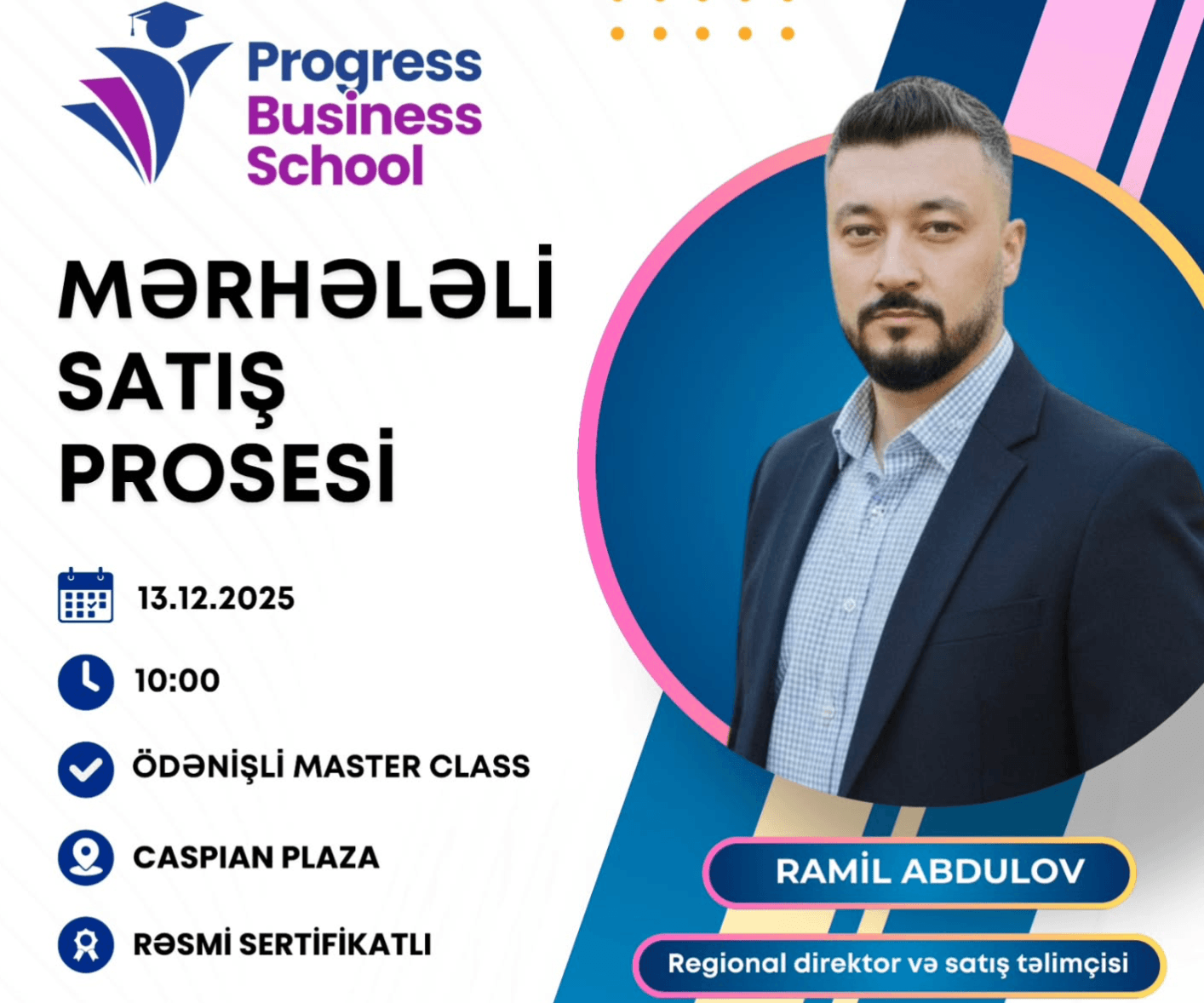 Progress Business School

MƏRHƏLƏLİ SATIŞ PROSESİ

13.12.2025

10:00

ÖDƏNİŞLİ MASTER CLASS

CASPIAN PLAZA

RƏSMİ SERTİFİKATLI

RAMİL ABDULOV

Regional direktor və satış təlimçisi